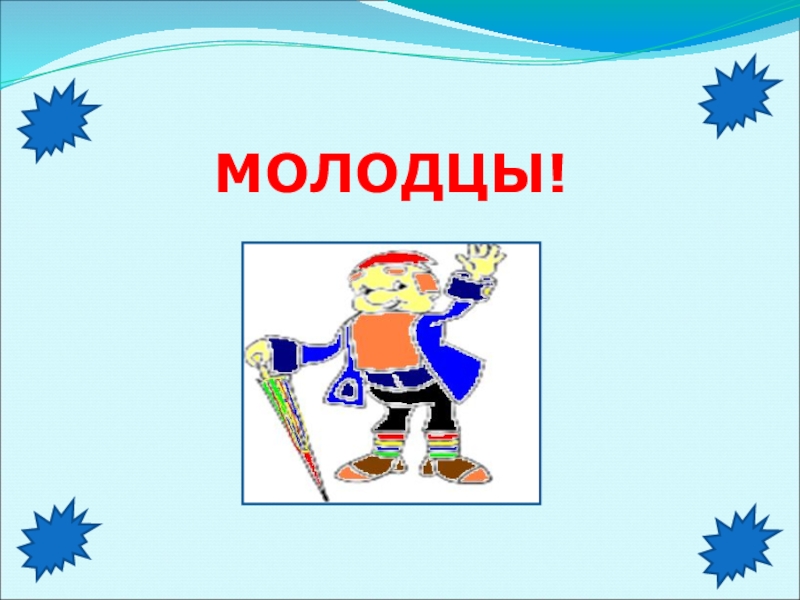 МОЛОДЦЫ!